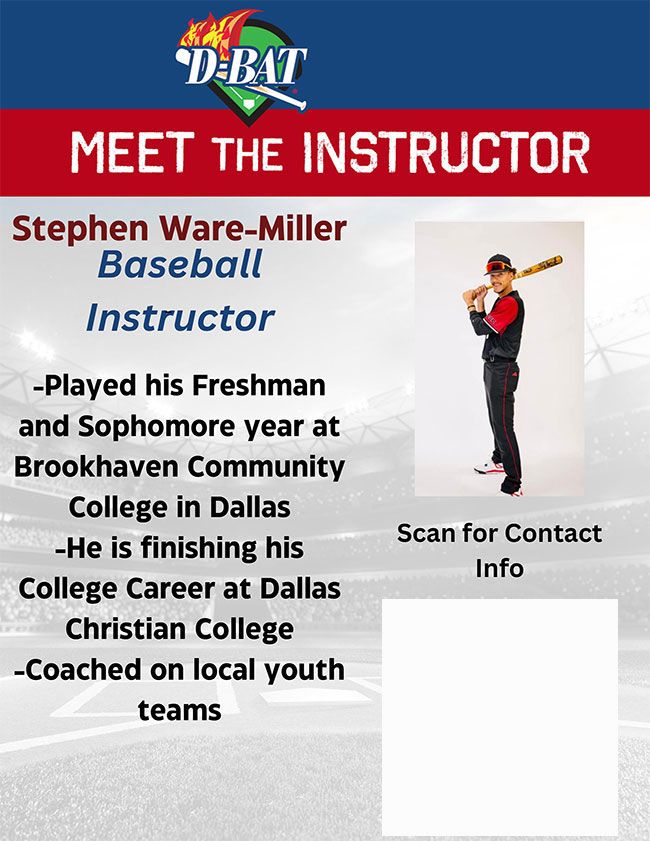 D-BAT

MEET THE INSTRUCTOR

Stephen Ware-Miller
Baseball Instructor

-Played his Freshman and Sophomore year at Brookhaven Community College in Dallas
-He is finishing his College Career at Dallas Christian College
-Coached on local youth teams

Scan for Contact Info